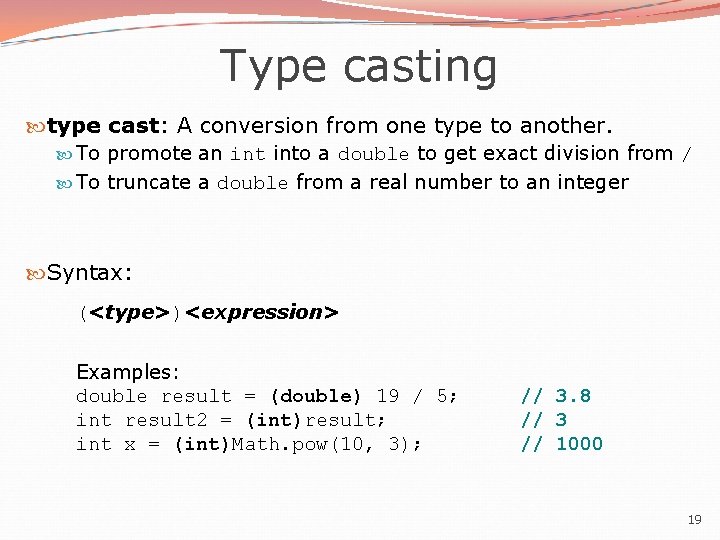 Type casting

type cast: A conversion from one type to another.

To promote an int into a double to get exact division from /

To truncate a double from a real number to an integer

Syntax:

(<type>)<expression>

Examples:
double result = (double) 19 / 5;     // 3.8
int result2 = (int)result;     // 3
int x = (int)Math.pow(10, 3);     // 1000

19